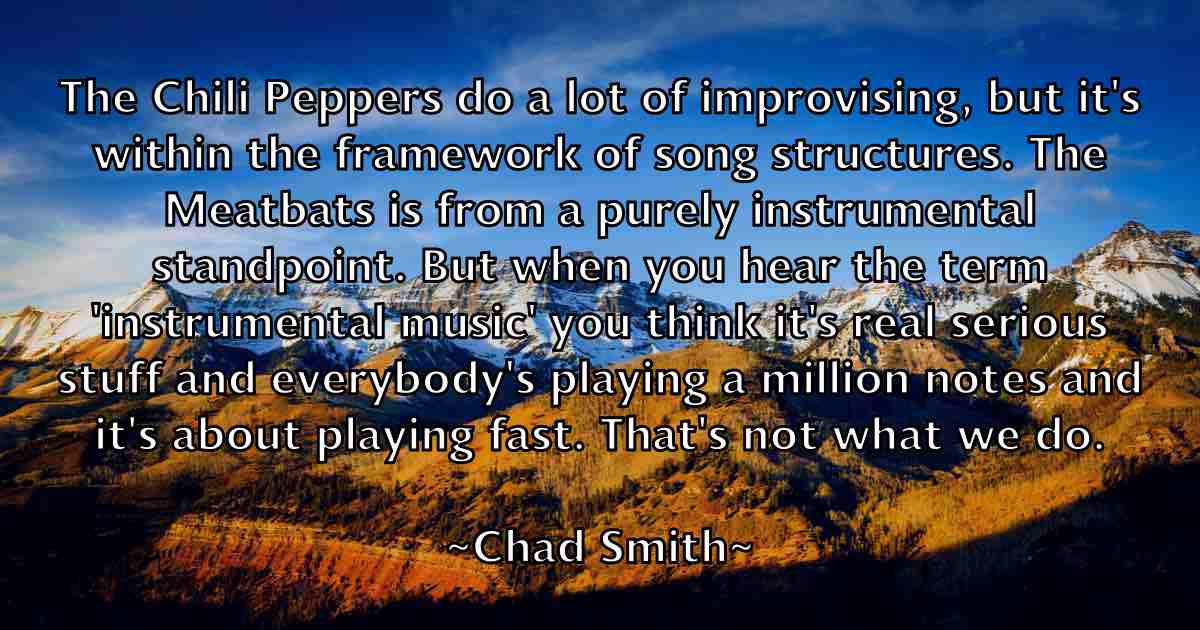 The Chili Peppers do a lot of improvising, but it's within the framework of song structures. The Meatbats is from a purely instrumental standpoint. But when you hear the term 'instrumental music' you think it's real serious stuff and everybody's playing a million notes and it's about playing fast. That's not what we do.

~Chad Smith~